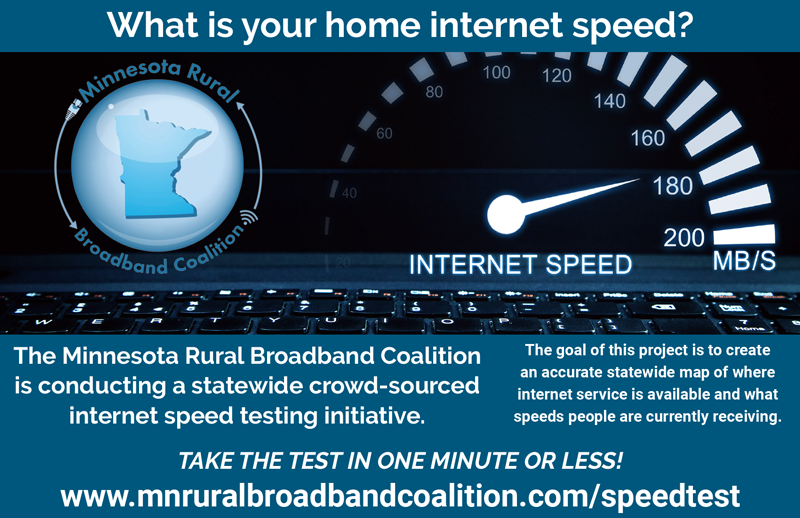 What is your home internet speed?

Minnesota Rural Broadband Coalition

40 60 80 100 120 140 160 180 200

INTERNET SPEED

MB/S

The Minnesota Rural Broadband Coalition is conducting a statewide crowd-sourced internet speed testing initiative.

The goal of this project is to create an accurate statewide map of where internet service is available and what speeds people are currently receiving.

TAKE THE TEST IN ONE MINUTE OR LESS!

www.mnruralbroadbandcoalition.com/speedtest